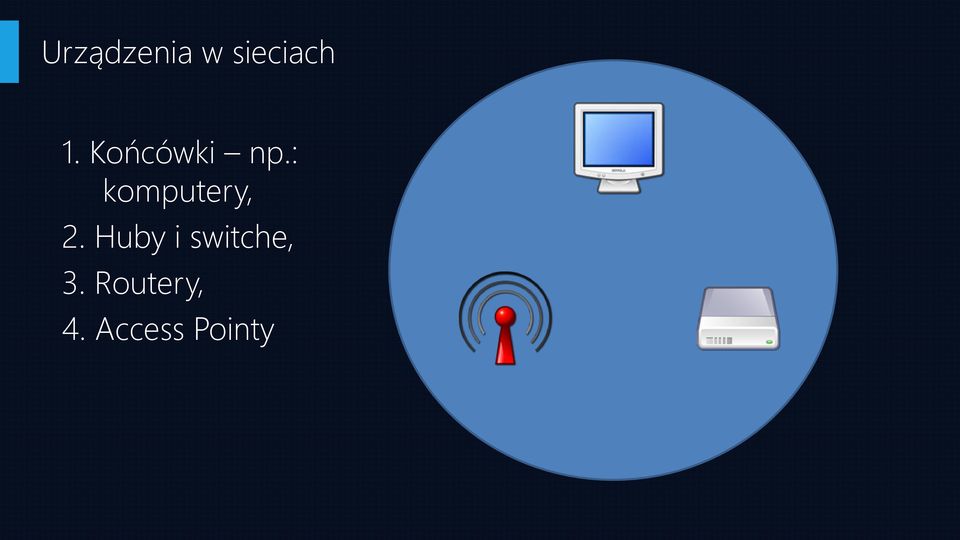 Urządzenia w sieciach

1. Końcówki – np.: komputery,
2. Huby i switche,
3. Routery,
4. Access Pointy